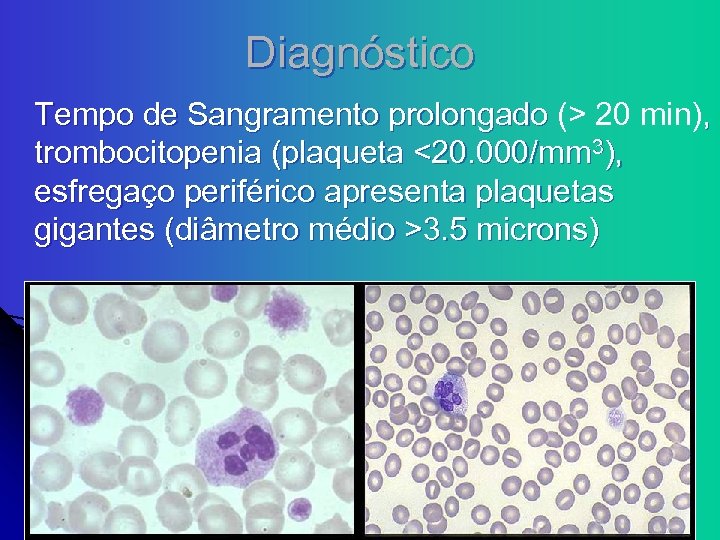 Diagnóstico

Tempo de Sangramento prolongado (> 20 min), trombocitopenia (plaqueta <20.000/mm$^3$), esfregaço periférico apresenta plaquetas gigantes (diâmetro médio >3.5 microns)